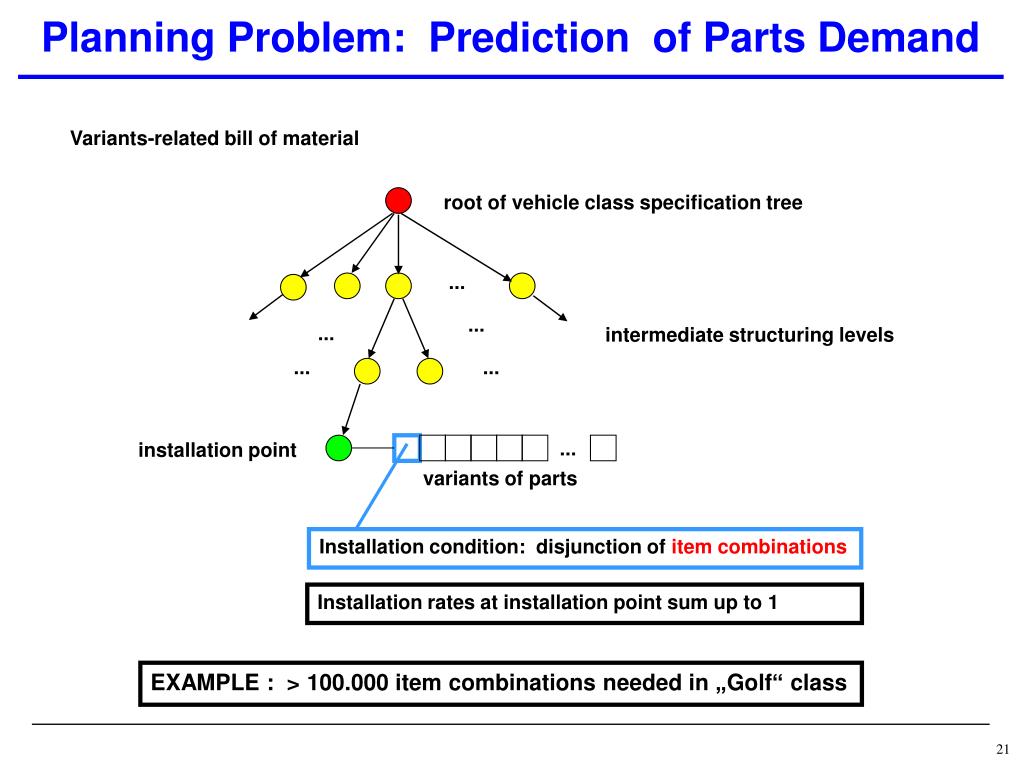 Planning Problem: Prediction of Parts Demand

Variants-related bill of material

root of vehicle class specification tree

...

...

...

intermediate structuring levels

...

...

installation point

...

variants of parts

Installation condition: disjunction of item combinations

Installation rates at installation point sum up to 1

EXAMPLE : > 100.000 item combinations needed in „Golf“ class

21